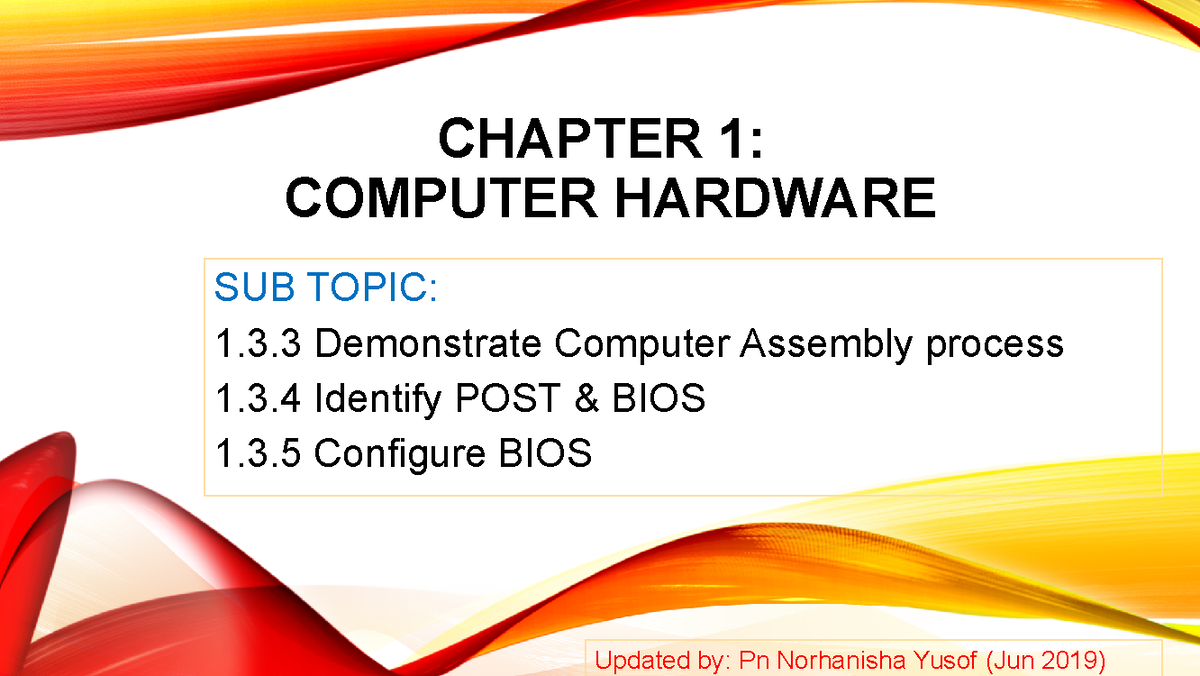 CHAPTER 1:
COMPUTER HARDWARE

SUB TOPIC:
1.3.3 Demonstrate Computer Assembly process
1.3.4 Identify POST & BIOS
1.3.5 Configure BIOS

Updated by: Pn Norhanisha Yusof (Jun 2019)